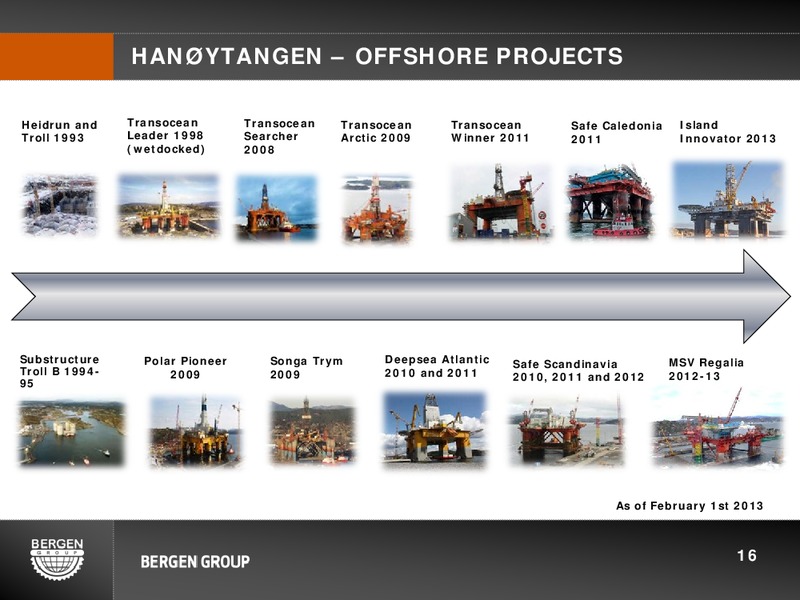 HANØYTANGEN – OFFSHORE PROJECTS

Heidrun and Troll 1993

Transocean Leader 1998 (wetdocked)

Transocean Searcher 2008

Transocean Arctic 2009

Transocean Winner 2011

Safe Caledonia 2011

Island Innovator 2013

Substructure Troll B 1994-95

Polar Pioneer 2009

Songa Trym 2009

Deepsea Atlantic 2010 and 2011

Safe Scandinavia 2010, 2011 and 2012

MSV Regalia 2012-13

As of February 1st 2013

BERGEN GROUP

BERGEN GROUP

16